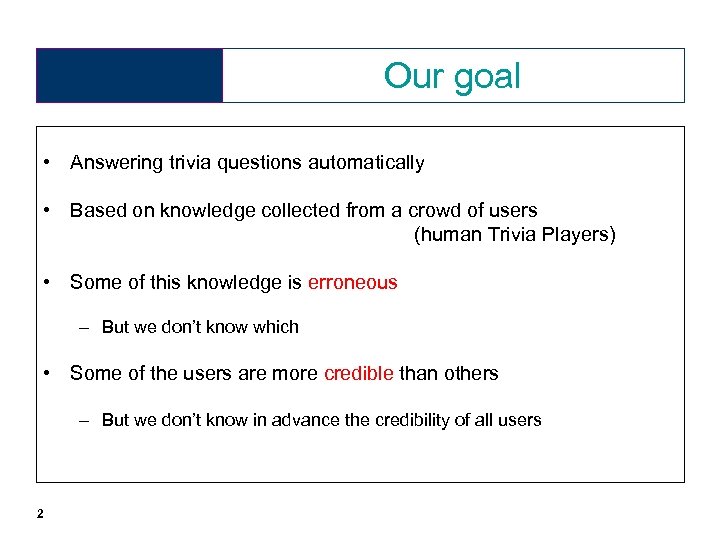 Our goal

• Answering trivia questions automatically

• Based on knowledge collected from a crowd of users (human Trivia Players)

• Some of this knowledge is erroneous

– But we don't know which

• Some of the users are more credible than others

– But we don't know in advance the credibility of all users

2